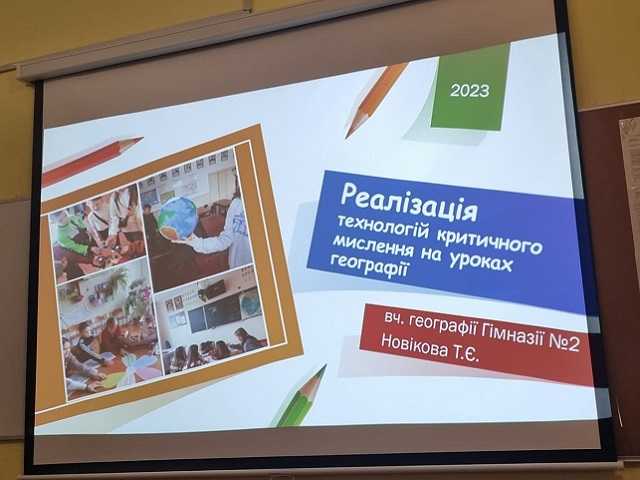 2023

Реалізація технологій критичного мислення на уроках географії

вч. географії Гімназії №2 Новікова Т.Є.